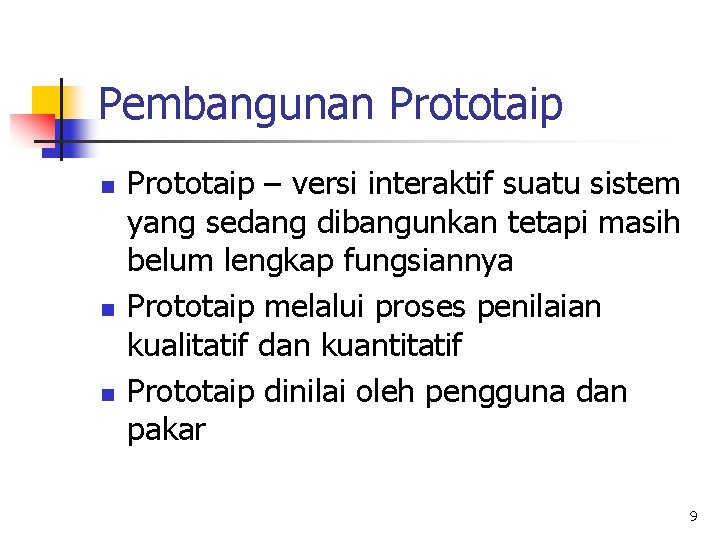 Pembangunan Prototaip

• Prototaip – versi interaktif suatu sistem yang sedang dibangunkan tetapi masih belum lengkap fungsiannya
• Prototaip melalui proses penilaian kualitatif dan kuantitatif
• Prototaip dinilai oleh pengguna dan pakar

9